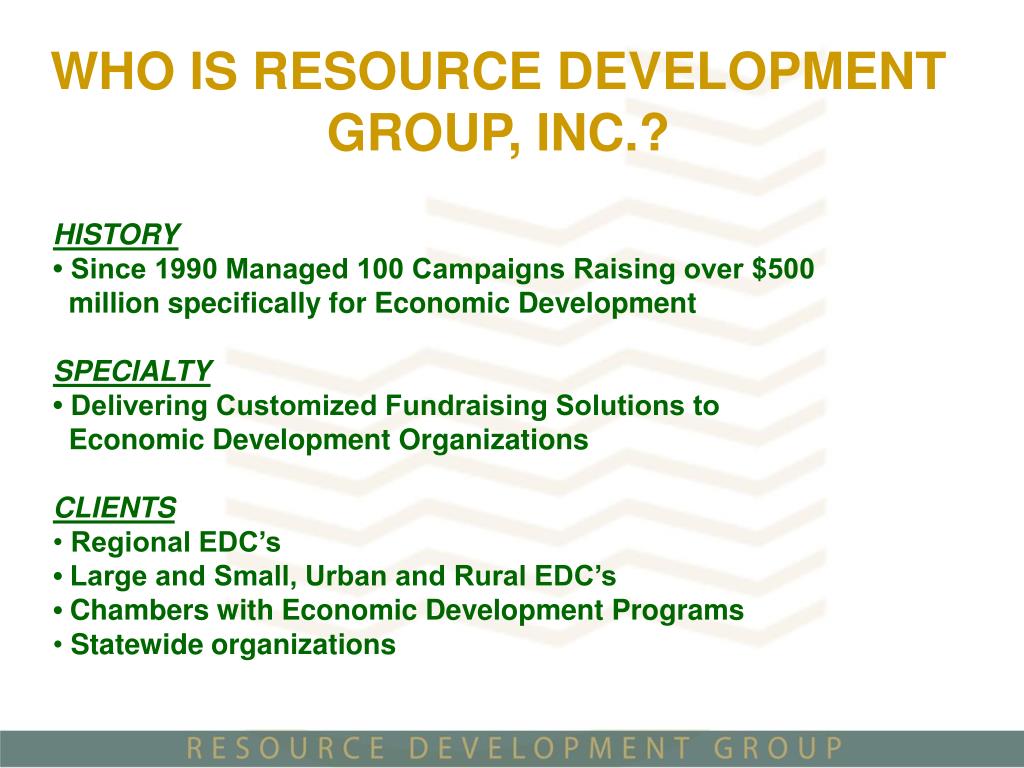 WHO IS RESOURCE DEVELOPMENT GROUP, INC.?

HISTORY
• Since 1990 Managed 100 Campaigns Raising over \$500 million specifically for Economic Development

SPECIALTY
• Delivering Customized Fundraising Solutions to Economic Development Organizations

CLIENTS
• Regional EDC's
• Large and Small, Urban and Rural EDC's
• Chambers with Economic Development Programs
• Statewide organizations

RESOURCE DEVELOPMENT GROUP